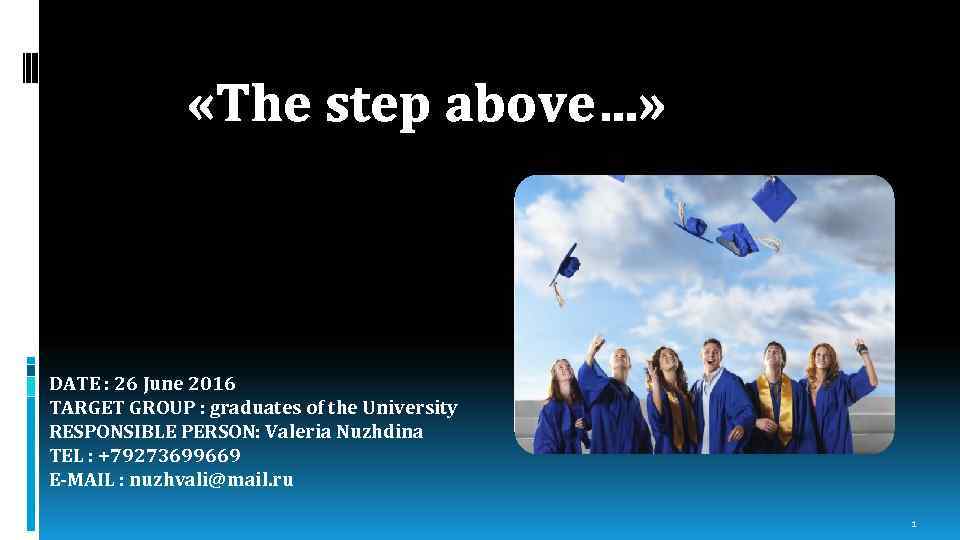 «The step above…»

DATE : 26 June 2016
TARGET GROUP : graduates of the University
RESPONSIBLE PERSON: Valeria Nuzhdina
TEL : +79273699669
E-MAIL : nuzhvali@mail.ru

1